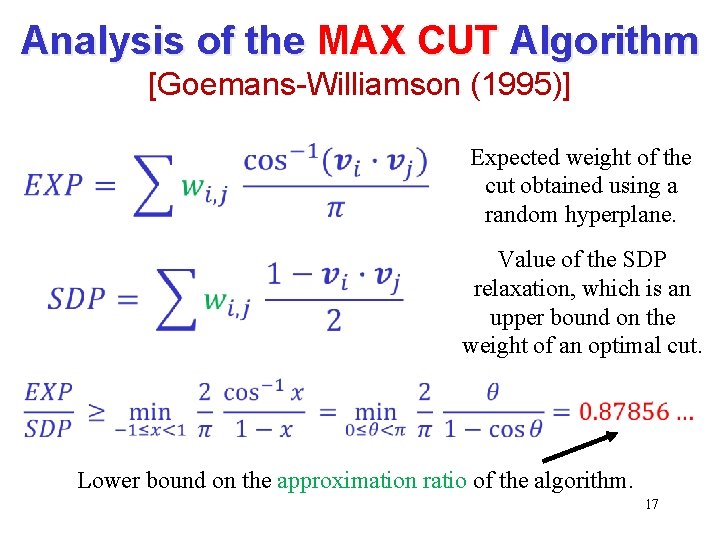 Analysis of the MAX CUT Algorithm
[Goemans-Williamson (1995)]

$EXP = \sum w_{i,j} \frac{\cos^{-1}(\boldsymbol{v}_i \cdot \boldsymbol{v}_j)}{\pi}$

Expected weight of the cut obtained using a random hyperplane.

$SDP = \sum w_{i,j} \frac{1 - \boldsymbol{v}_i \cdot \boldsymbol{v}_j}{2}$

Value of the SDP relaxation, which is an upper bound on the weight of an optimal cut.

$\frac{EXP}{SDP} \geq \min_{-1 \leq x < 1} \frac{2}{\pi} \frac{\cos^{-1} x}{1 - x} = \min_{0 \leq \theta < \pi} \frac{2}{\pi} \frac{\theta}{1 - \cos\theta} = 0.87856 \ldots$

Lower bound on the approximation ratio of the algorithm.

17